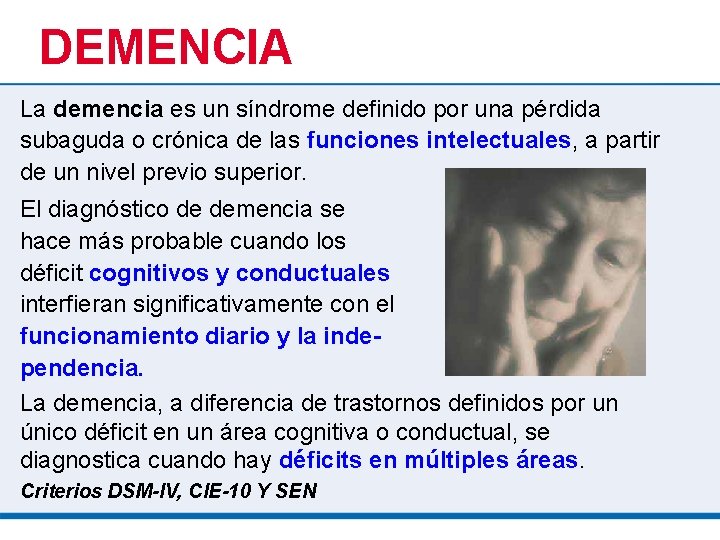 DEMENCIA

La demencia es un síndrome definido por una pérdida subaguda o crónica de las funciones intelectuales, a partir de un nivel previo superior.

El diagnóstico de demencia se hace más probable cuando los déficit cognitivos y conductuales interfieran significativamente con el funcionamiento diario y la independencia.

La demencia, a diferencia de trastornos definidos por un único déficit en un área cognitiva o conductual, se diagnostica cuando hay déficits en múltiples áreas.

Criterios DSM-IV, CIE-10 Y SEN